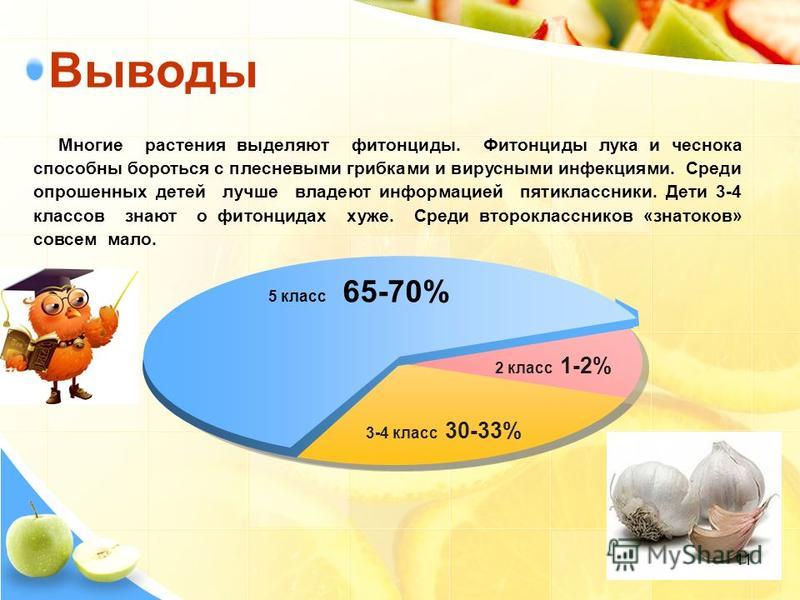 Выводы

Многие растения выделяют фитонциды. Фитонциды лука и чеснока способны бороться с плесневыми грибками и вирусными инфекциями. Среди опрошенных детей лучше владеют информацией пятиклассники. Дети 3-4 классов знают о фитонцидах хуже. Среди второклассников «знатоков» совсем мало.

5 класс 65-70%

2 класс 1-2%

3-4 класс 30-33%

MyShared

11